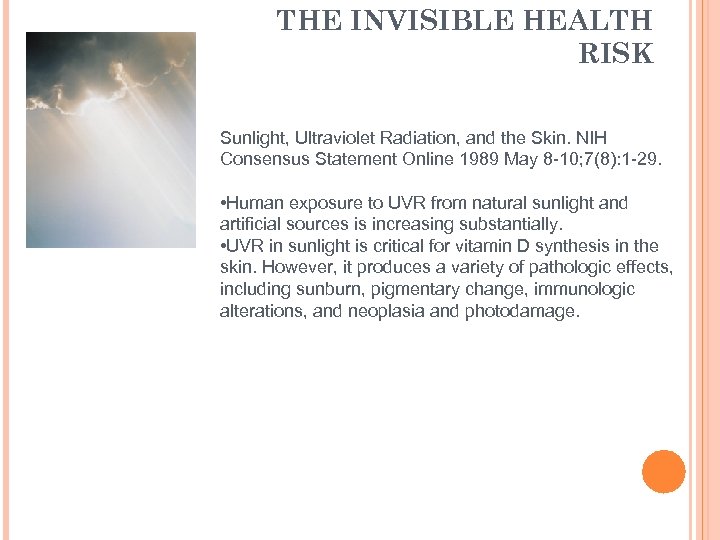 THE INVISIBLE HEALTH RISK

Sunlight, Ultraviolet Radiation, and the Skin. NIH Consensus Statement Online 1989 May 8-10;7(8):1-29.

•Human exposure to UVR from natural sunlight and artificial sources is increasing substantially.
•UVR in sunlight is critical for vitamin D synthesis in the skin. However, it produces a variety of pathologic effects, including sunburn, pigmentary change, immunologic alterations, and neoplasia and photodamage.